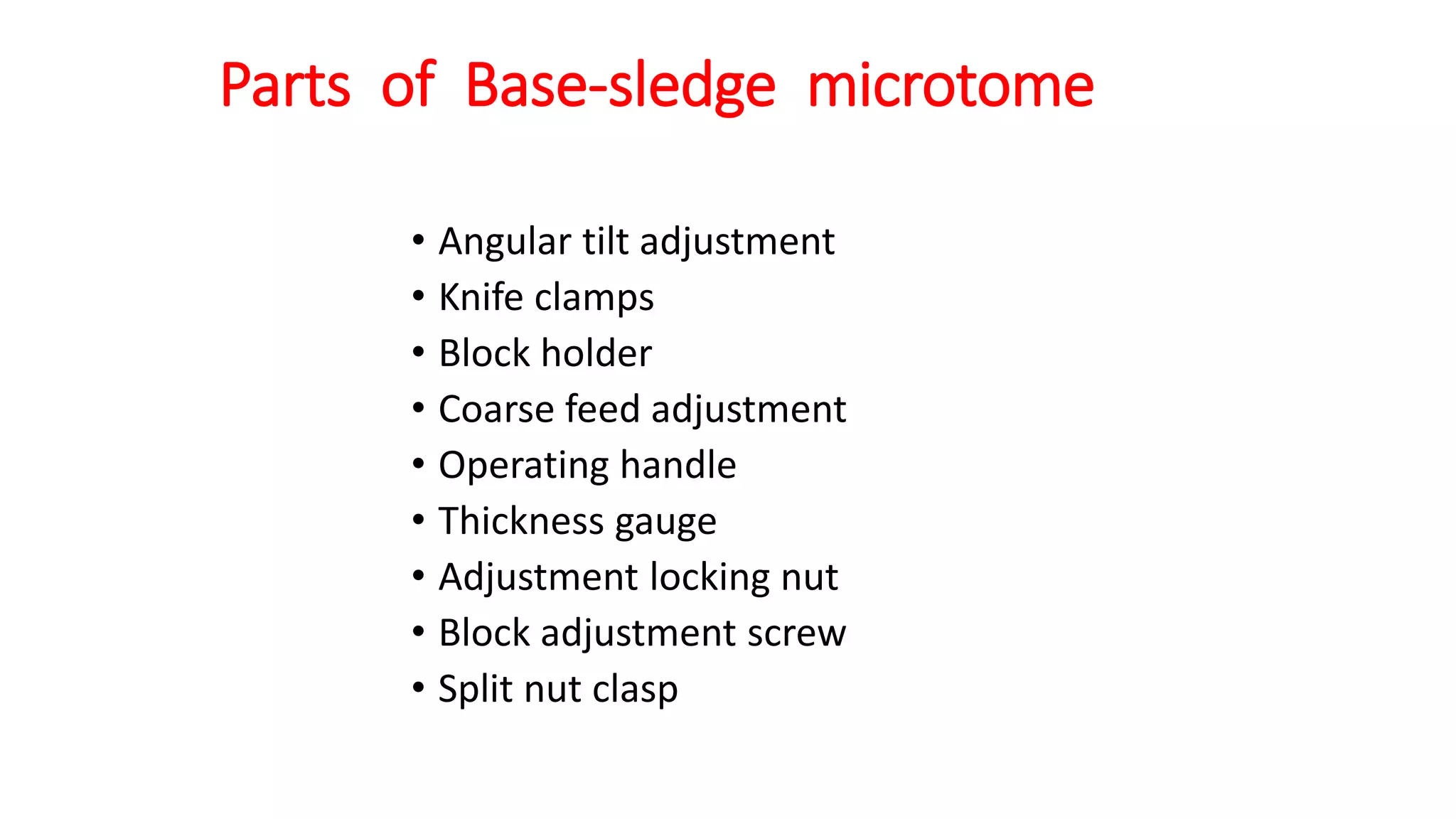 Parts of Base-sledge microtome

• Angular tilt adjustment
• Knife clamps
• Block holder
• Coarse feed adjustment
• Operating handle
• Thickness gauge
• Adjustment locking nut
• Block adjustment screw
• Split nut clasp